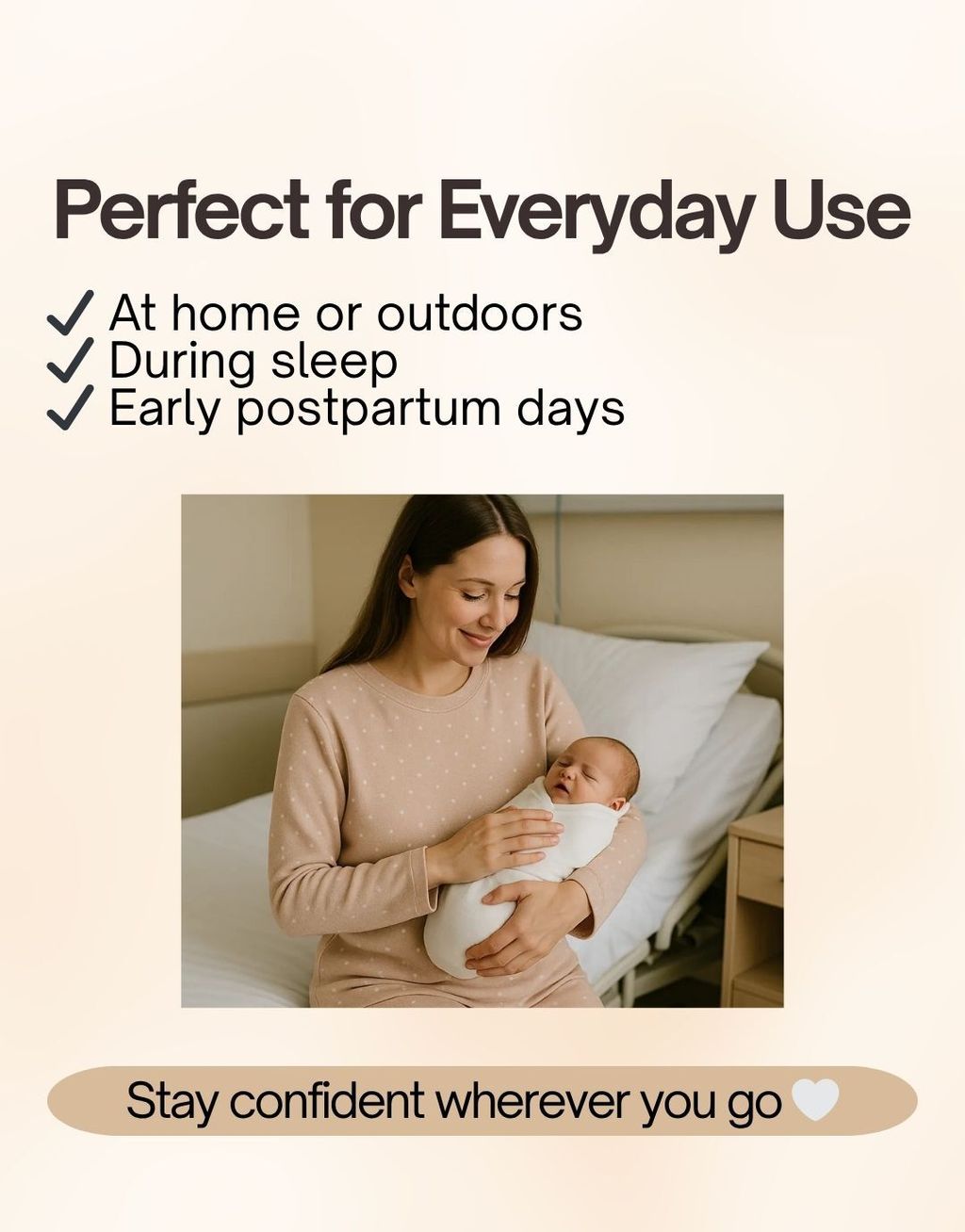 Perfect for Everyday Use

✓ At home or outdoors
✓ During sleep
✓ Early postpartum days

Stay confident wherever you go 🤍